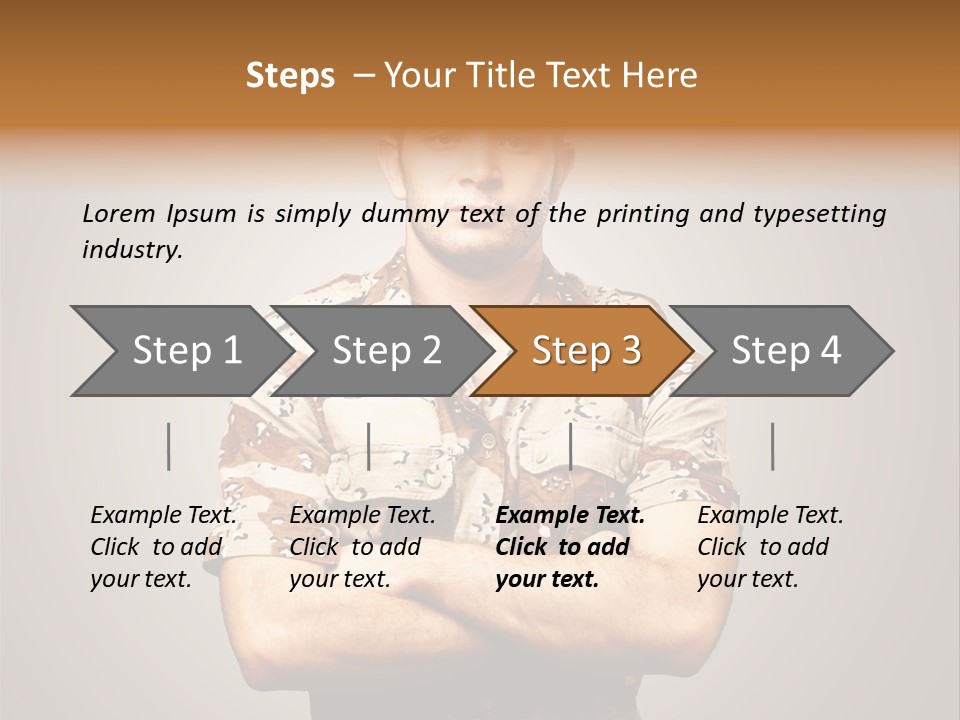 Steps – Your Title Text Here

Lorem Ipsum is simply dummy text of the printing and typesetting industry.

Step 1

Step 2

Step 3

Step 4

Example Text. Click to add your text.

Example Text. Click to add your text.

Example Text. Click to add your text.

Example Text. Click to add your text.